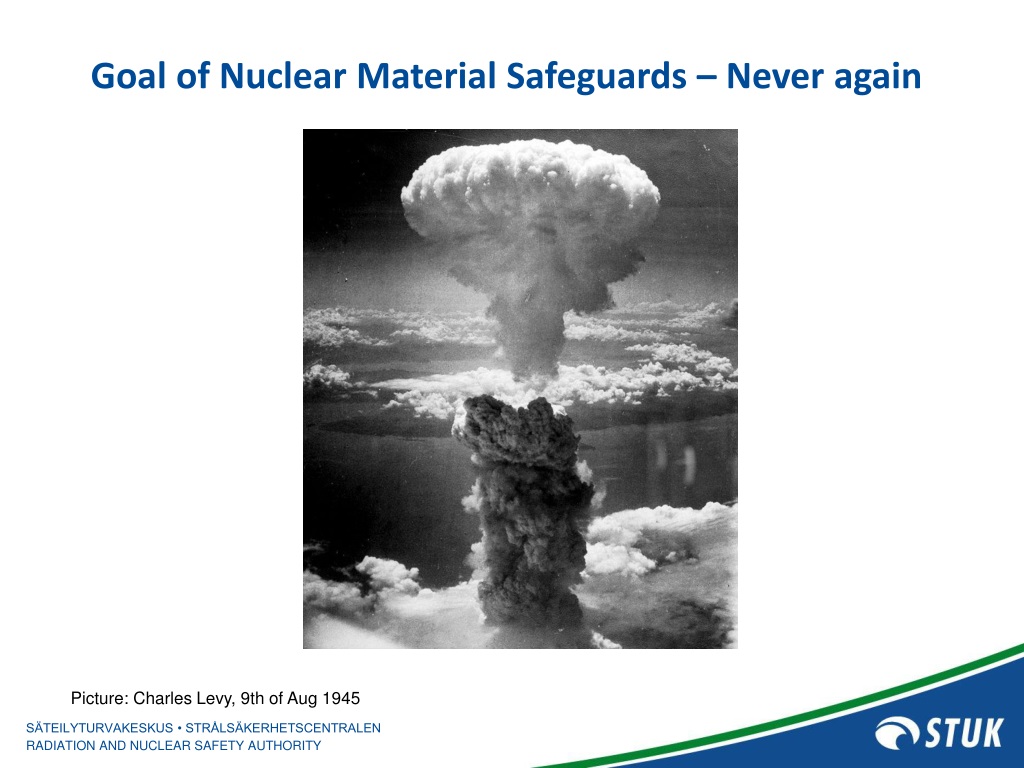 Goal of Nuclear Material Safeguards – Never again

Picture: Charles Levy, 9th of Aug 1945

SÄTEILYTURVAKESKUS • STRÅLSÄKERHETSCENTRALEN
RADIATION AND NUCLEAR SAFETY AUTHORITY

STUK